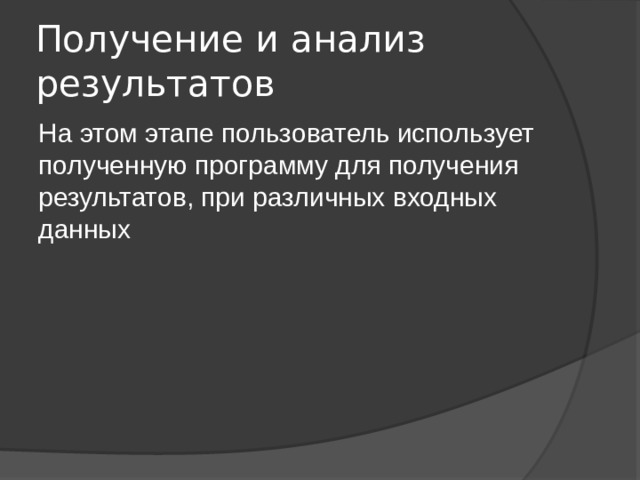 Получение и анализ результатов

На этом этапе пользователь использует полученную программу для получения результатов, при различных входных данных